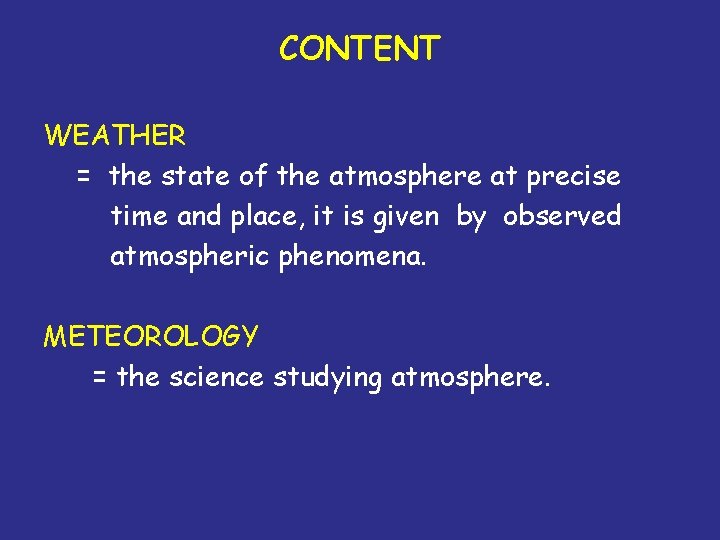 CONTENT

WEATHER
= the state of the atmosphere at precise time and place, it is given by observed atmospheric phenomena.

METEOROLOGY
= the science studying atmosphere.